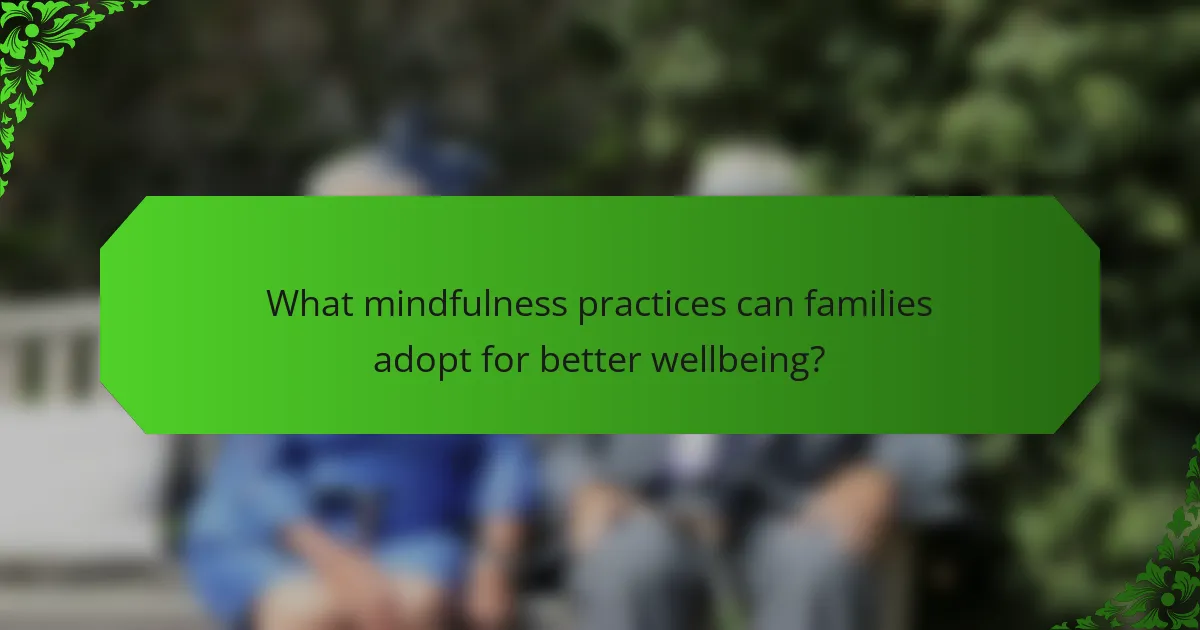 What mindfulness practices can families adopt for better wellbeing?